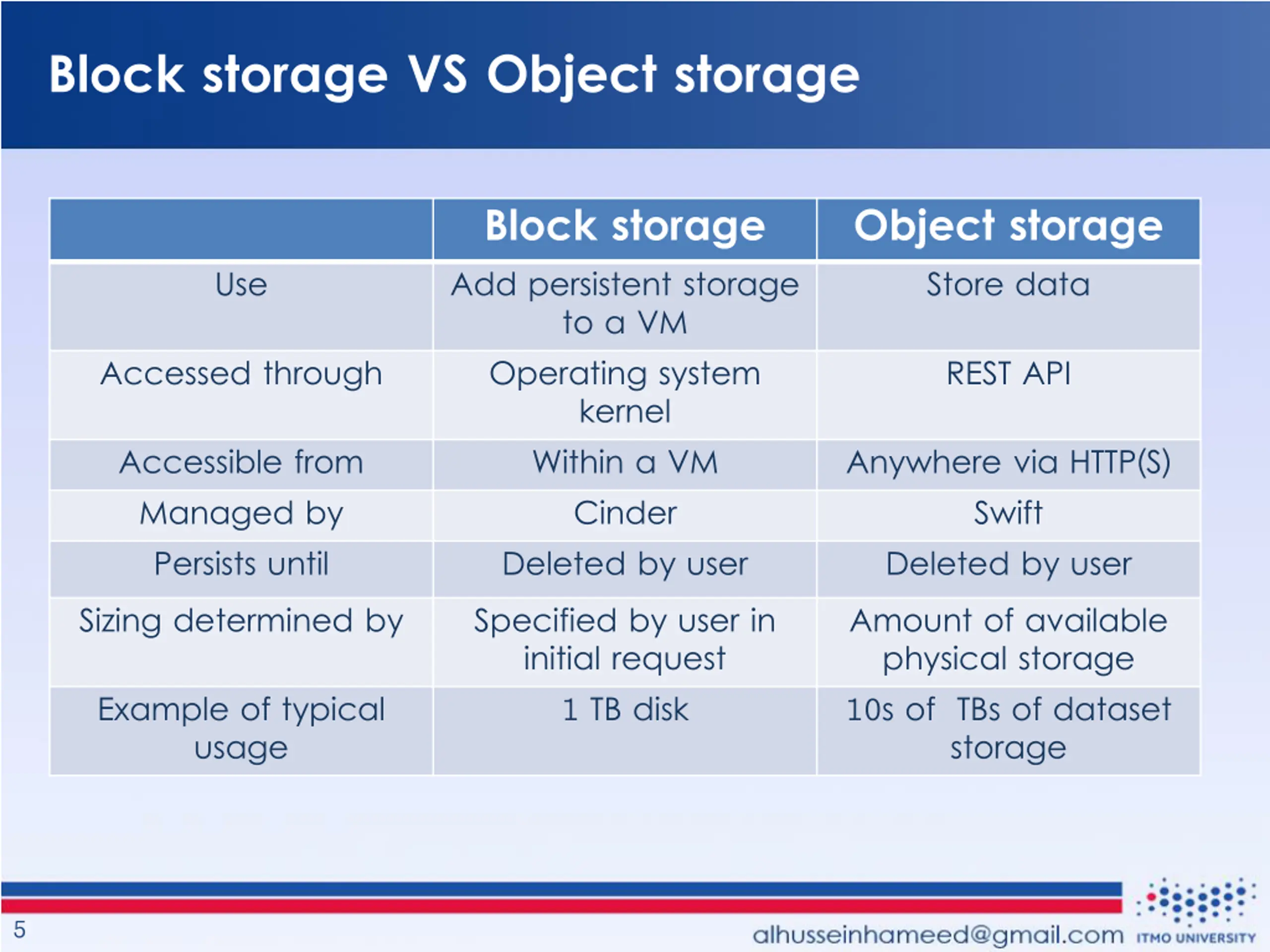 Block storage VS Object storage

| | Block storage | Object storage |
|---|---|---|
| Use | Add persistent storage to a VM | Store data |
| Accessed through | Operating system kernel | REST API |
| Accessible from | Within a VM | Anywhere via HTTP(S) |
| Managed by | Cinder | Swift |
| Persists until | Deleted by user | Deleted by user |
| Sizing determined by | Specified by user in initial request | Amount of available physical storage |
| Example of typical usage | 1 TB disk | 10s of TBs of dataset storage |

5

alhusseinhameed@gmail.com

ITMO UNIVERSITY